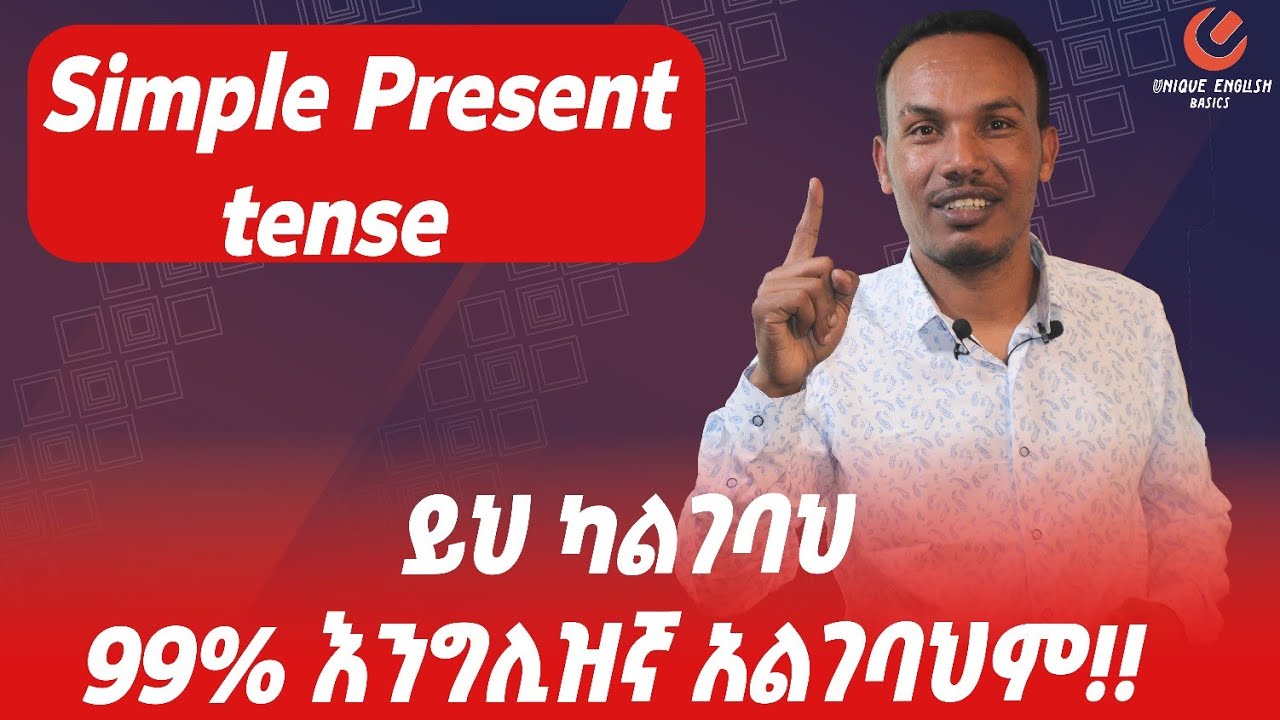 Simple Present tense

UNIQUE ENGLISH BASICS

ይህ ካልገባህ
99% እንግሊዝኛ አልገባህም!!